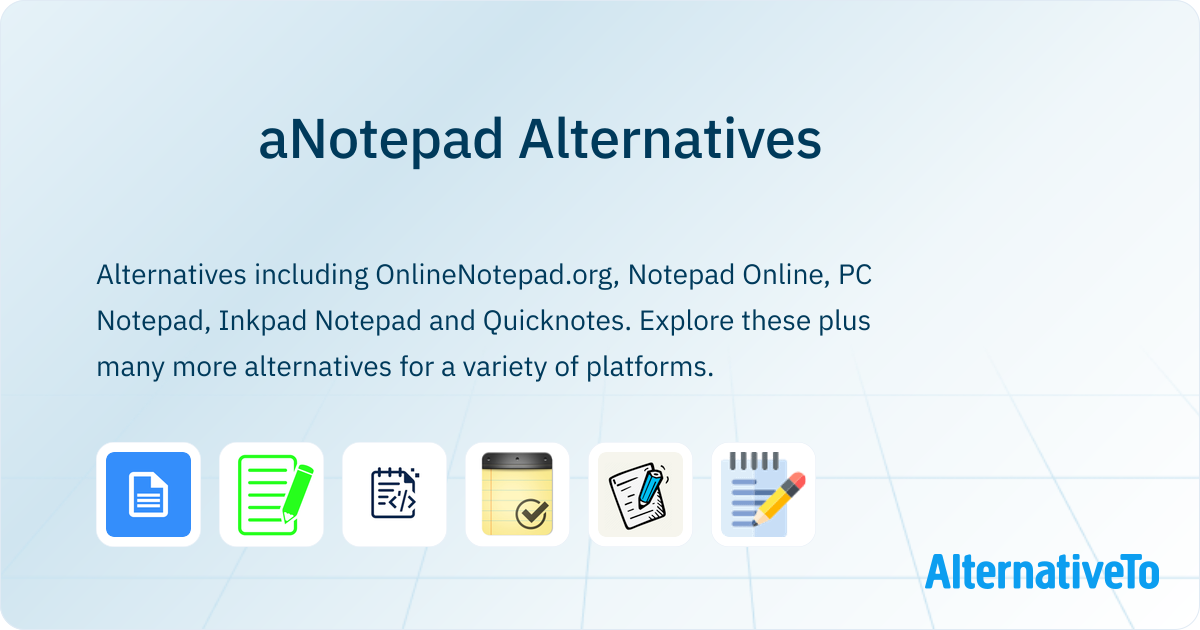 aNotepad Alternatives

Alternatives including OnlineNotepad.org, Notepad Online, PC Notepad, Inkpad Notepad and Quicknotes. Explore these plus many more alternatives for a variety of platforms.

AlternativeTo